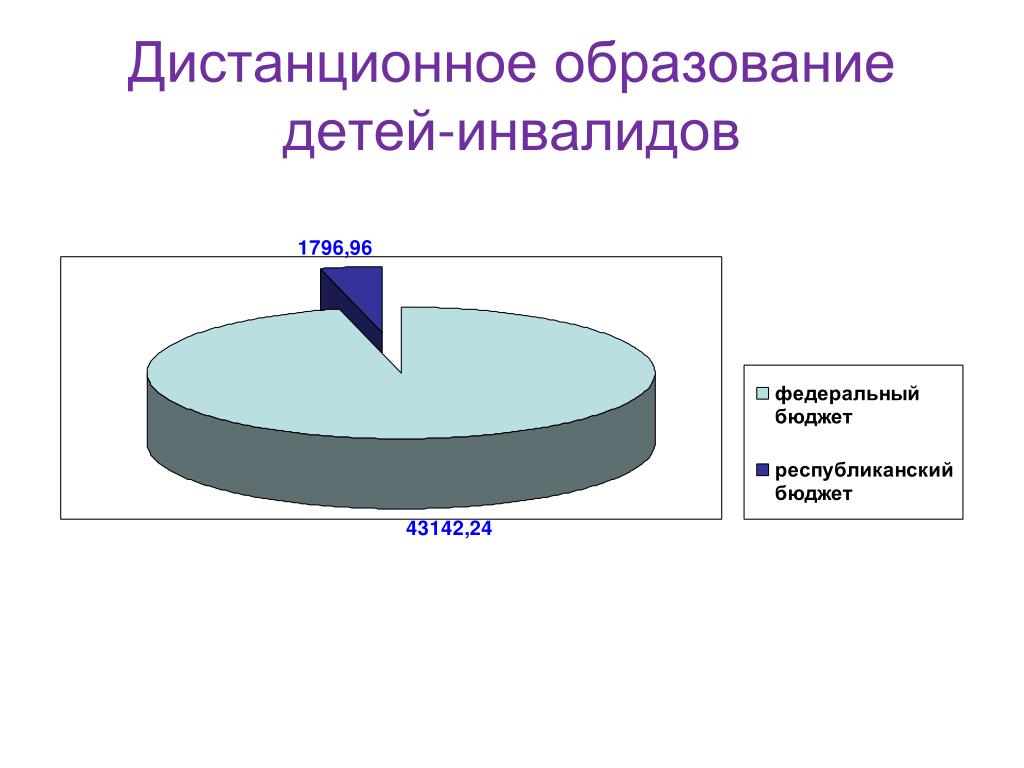 Дистанционное образование детей-инвалидов

1796,96

43142,24

федеральный бюджет

республиканский бюджет